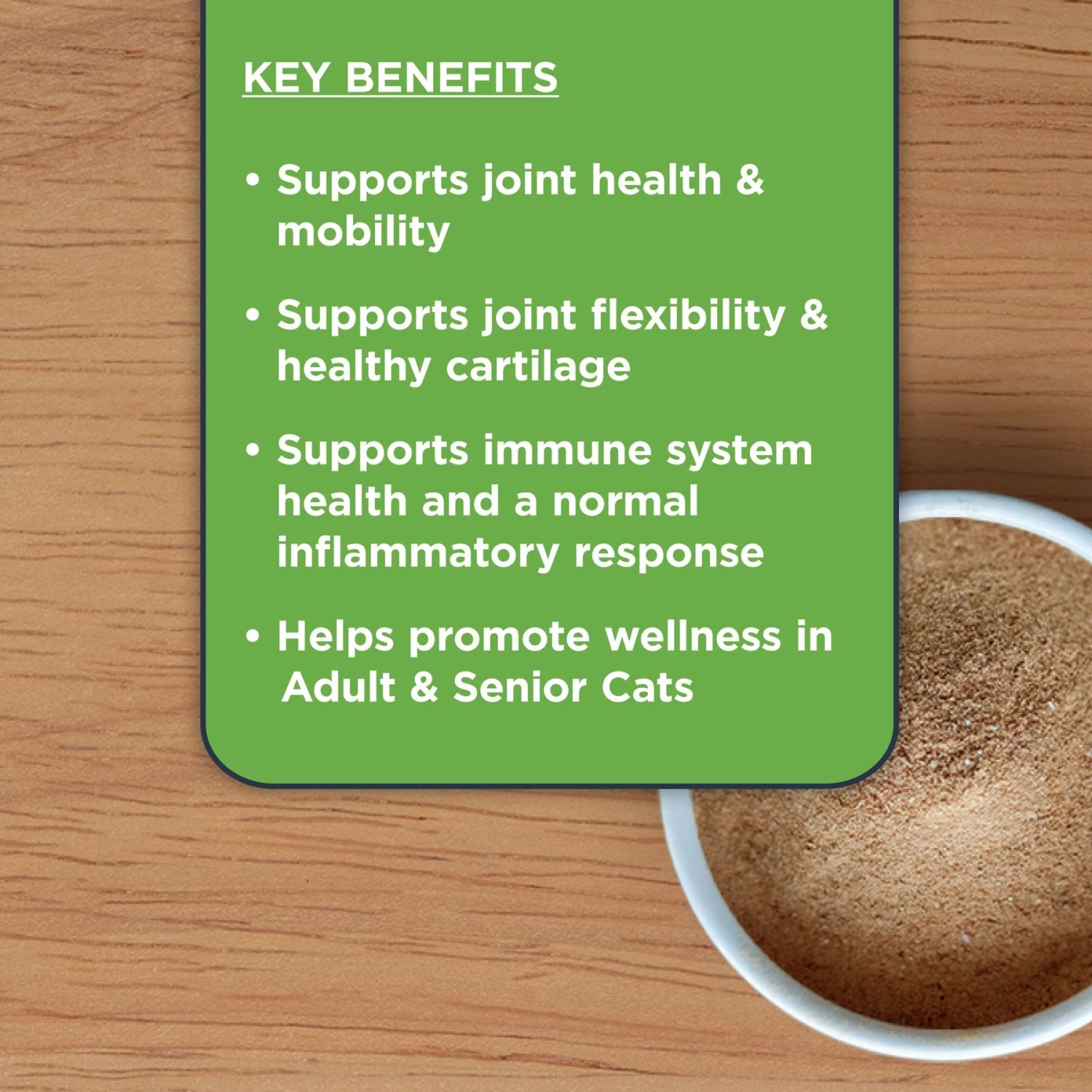 KEY BENEFITS

• Supports joint health & mobility

• Supports joint flexibility & healthy cartilage

• Supports immune system health and a normal inflammatory response

• Helps promote wellness in Adult & Senior Cats